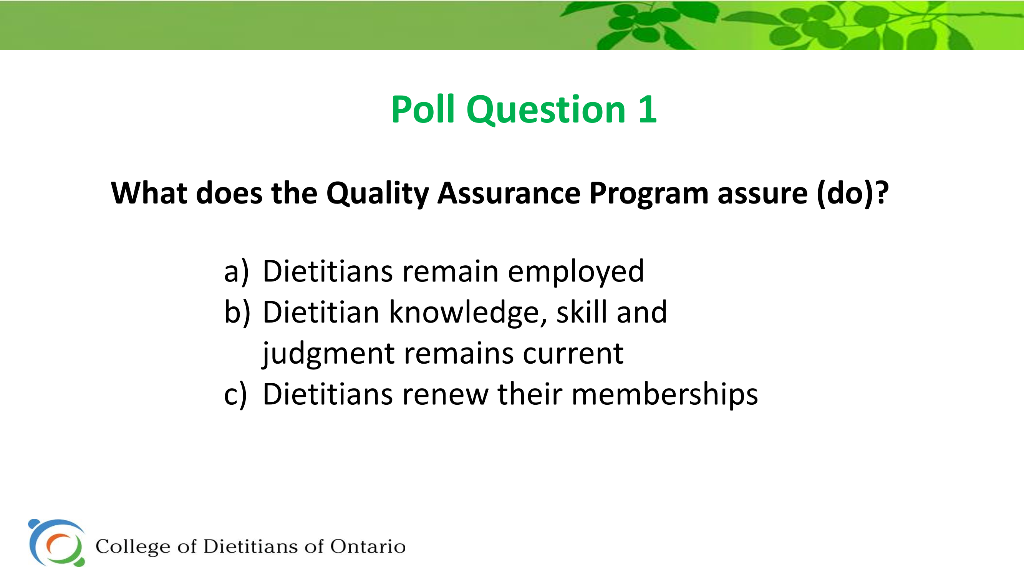 Poll Question 1

What does the Quality Assurance Program assure (do)?

a) Dietitians remain employed
b) Dietitian knowledge, skill and judgment remains current
c) Dietitians renew their memberships

College of Dietitians of Ontario